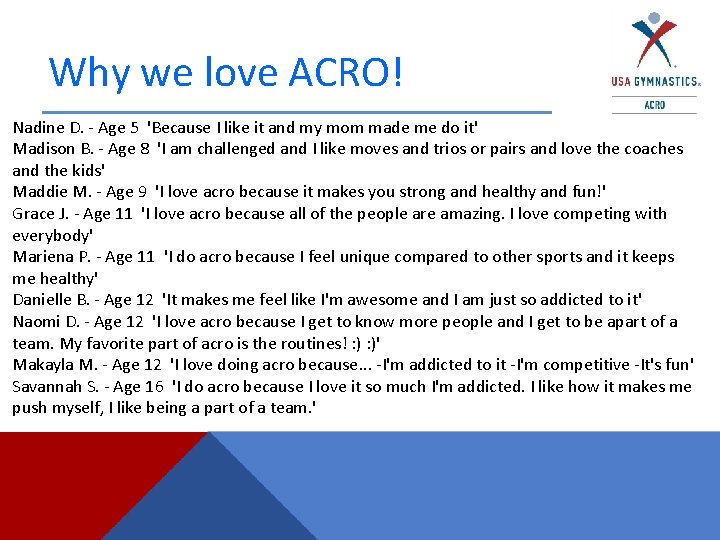 Why we love ACRO!

USA GYMNASTICS
ACRO

Nadine D. - Age 5 'Because I like it and my mom made me do it'
Madison B. - Age 8 'I am challenged and I like moves and trios or pairs and love the coaches and the kids'
Maddie M. - Age 9 'I love acro because it makes you strong and healthy and fun!'
Grace J. - Age 11 'I love acro because all of the people are amazing. I love competing with everybody'
Mariena P. - Age 11 'I do acro because I feel unique compared to other sports and it keeps me healthy'
Danielle B. - Age 12 'It makes me feel like I'm awesome and I am just so addicted to it'
Naomi D. - Age 12 'I love acro because I get to know more people and I get to be apart of a team. My favorite part of acro is the routines! :) :)'
Makayla M. - Age 12 'I love doing acro because... -I'm addicted to it -I'm competitive -It's fun'
Savannah S. - Age 16 'I do acro because I love it so much I'm addicted. I like how it makes me push myself, I like being a part of a team.'